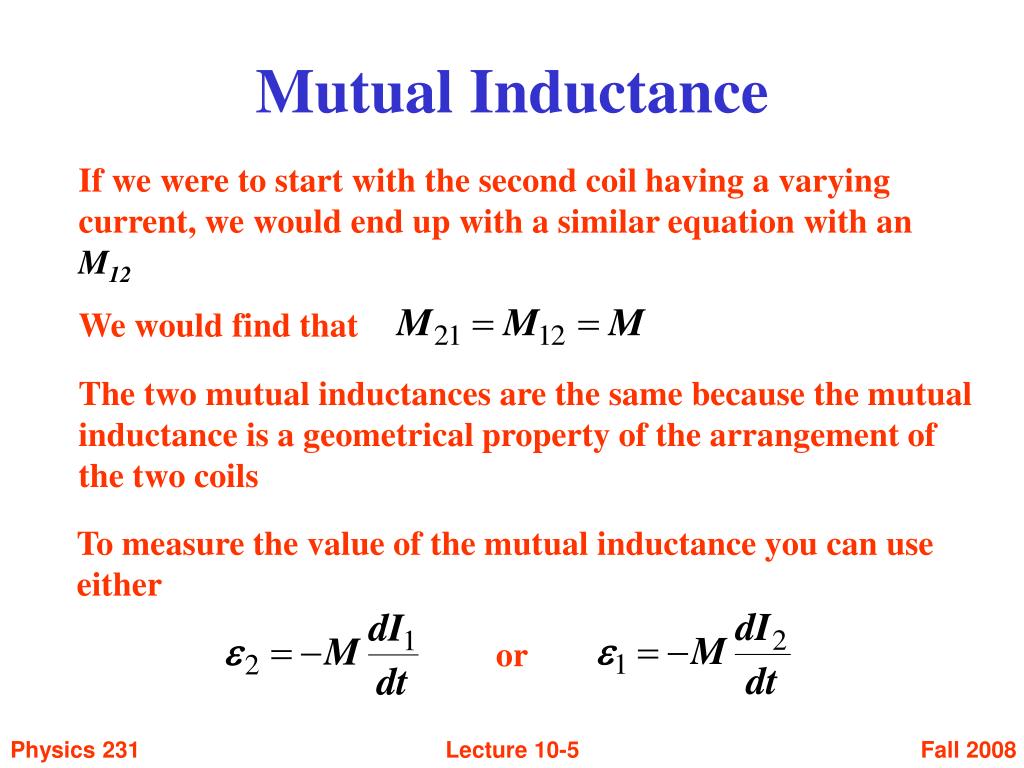 Mutual Inductance

If we were to start with the second coil having a varying current, we would end up with a similar equation with an $M_{12}$

We would find that $M_{21} = M_{12} = M$

The two mutual inductances are the same because the mutual inductance is a geometrical property of the arrangement of the two coils

To measure the value of the mutual inductance you can use either

$\varepsilon_2 = -M \frac{dI_1}{dt}$ or $\varepsilon_1 = -M \frac{dI_2}{dt}$

Physics 231

Lecture 10-5

Fall 2008